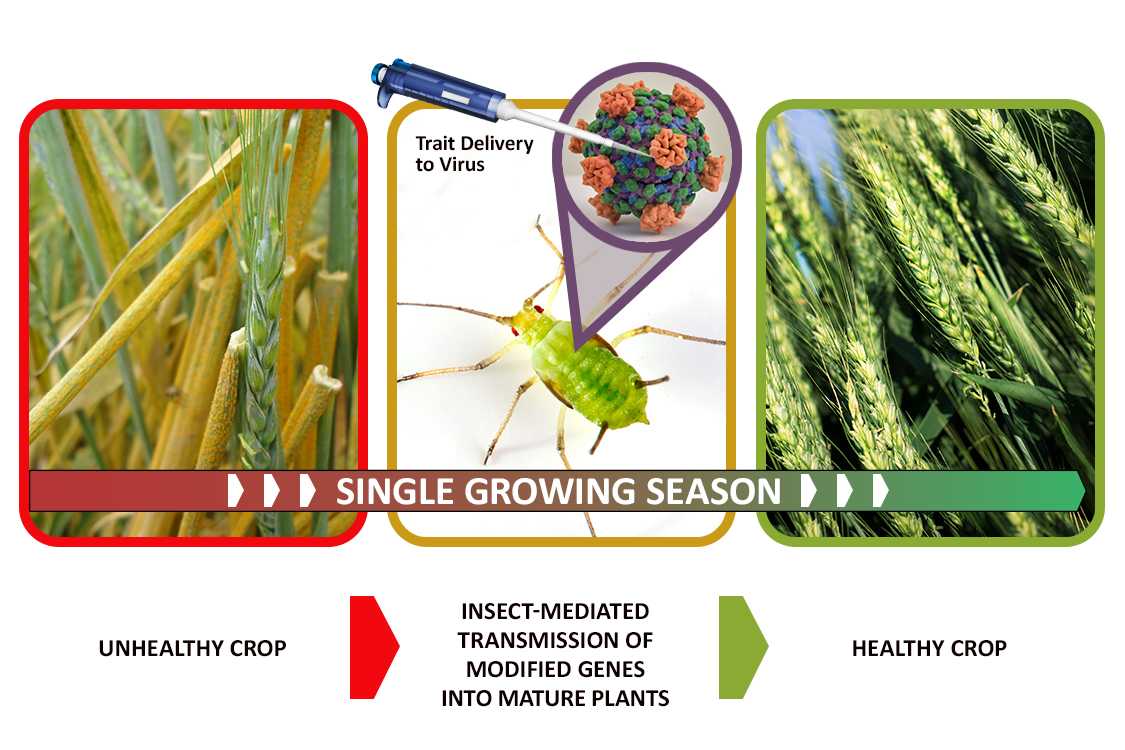 Trait Delivery to Virus

SINGLE GROWING SEASON

UNHEALTHY CROP

INSECT-MEDIATED TRANSMISSION OF MODIFIED GENES INTO MATURE PLANTS

HEALTHY CROP